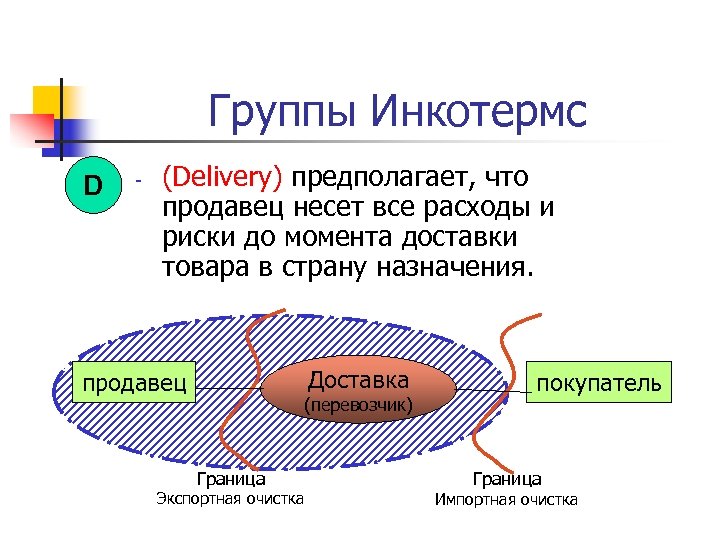 Группы Инкотермс

D

- (Delivery) предполагает, что продавец несет все расходы и риски до момента доставки товара в страну назначения.

продавец

Доставка
(перевозчик)

покупатель

Граница
Экспортная очистка

Граница
Импортная очистка